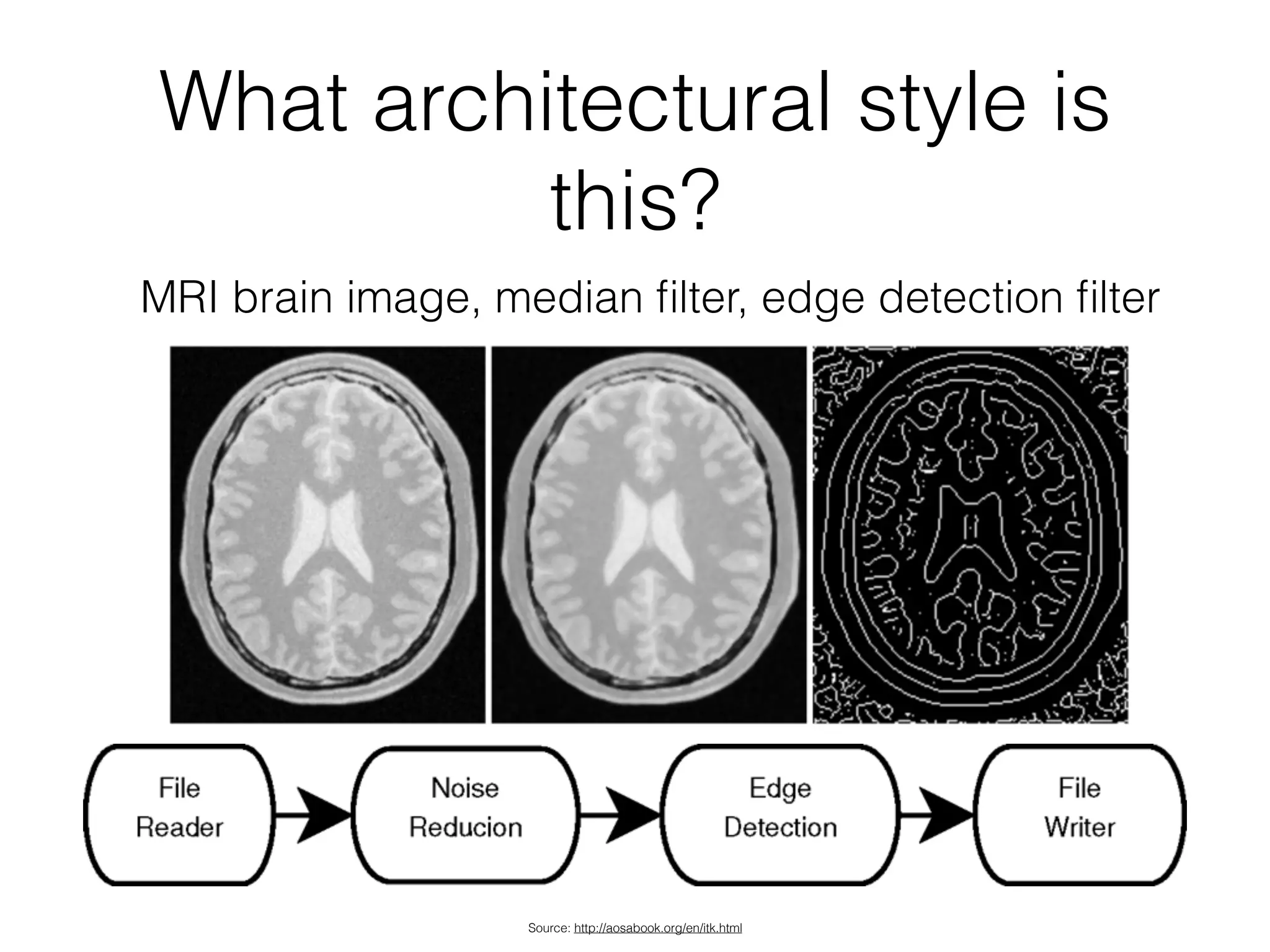 What architectural style is this?

MRI brain image, median filter, edge detection filter

File Reader

Noise Reducion

Edge Detection

File Writer

Source: http://aosabook.org/en/itk.html